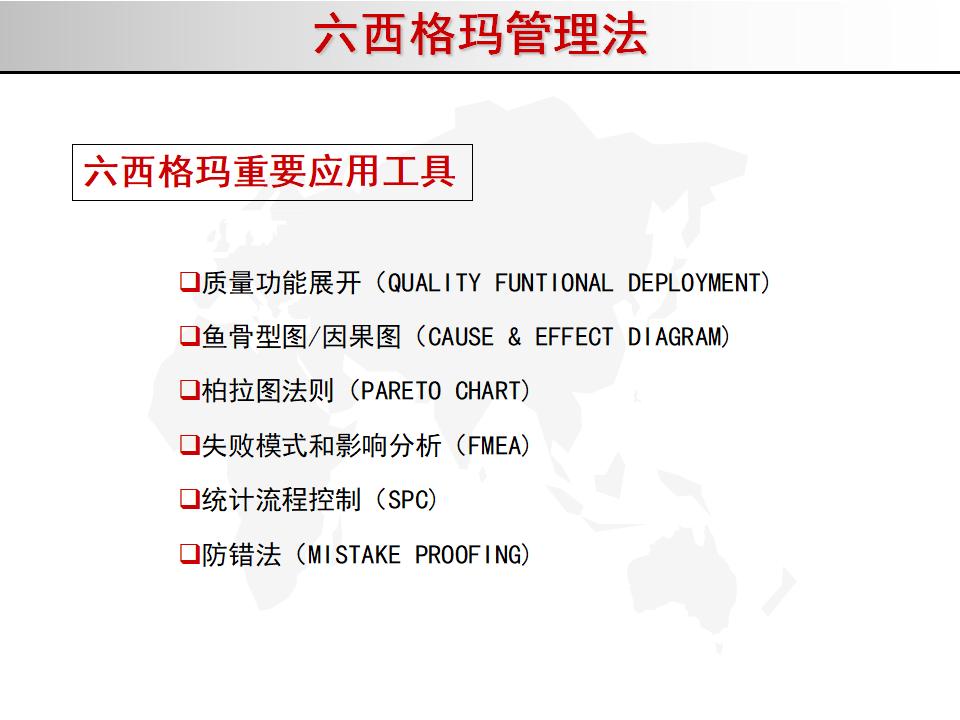 六西格玛管理法

六西格玛重要应用工具

❑质量功能展开（QUALITY FUNTIONAL DEPLOYMENT）

❑鱼骨型图/因果图（CAUSE & EFFECT DIAGRAM）

❑柏拉图法则（PARETO CHART）

❑失败模式和影响分析（FMEA）

❑统计流程控制（SPC）

❑防错法（MISTAKE PROOFING）